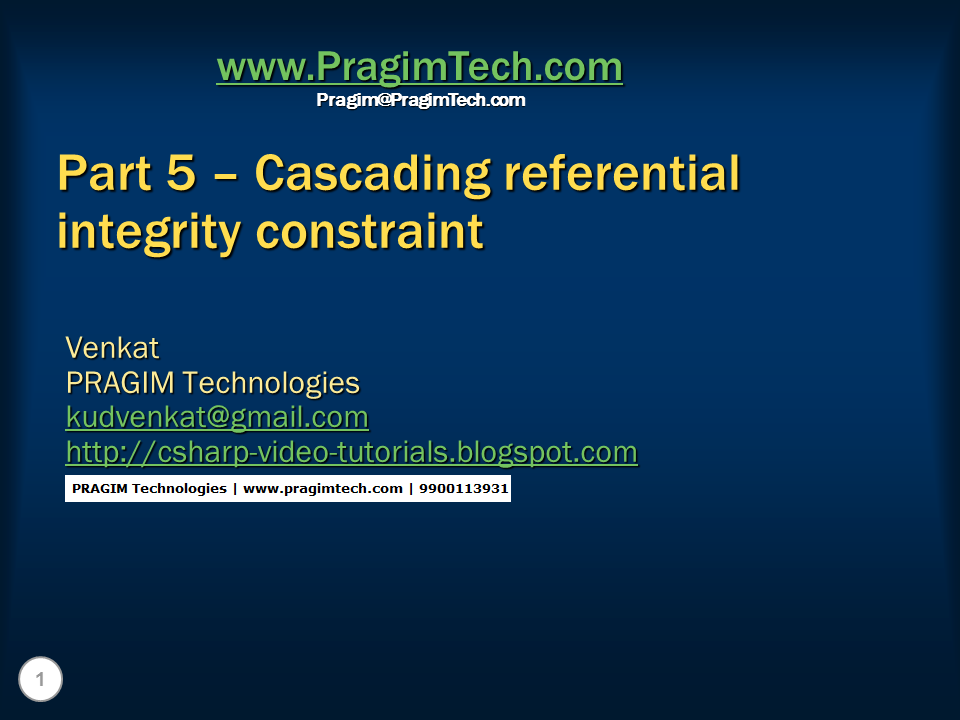 www.PragimTech.com
Pragim@PragimTech.com

Part 5 – Cascading referential integrity constraint

Venkat
PRAGIM Technologies
kudvenkat@gmail.com
http://csharp-video-tutorials.blogspot.com

PRAGIM Technologies | www.pragimtech.com | 9900113931

1